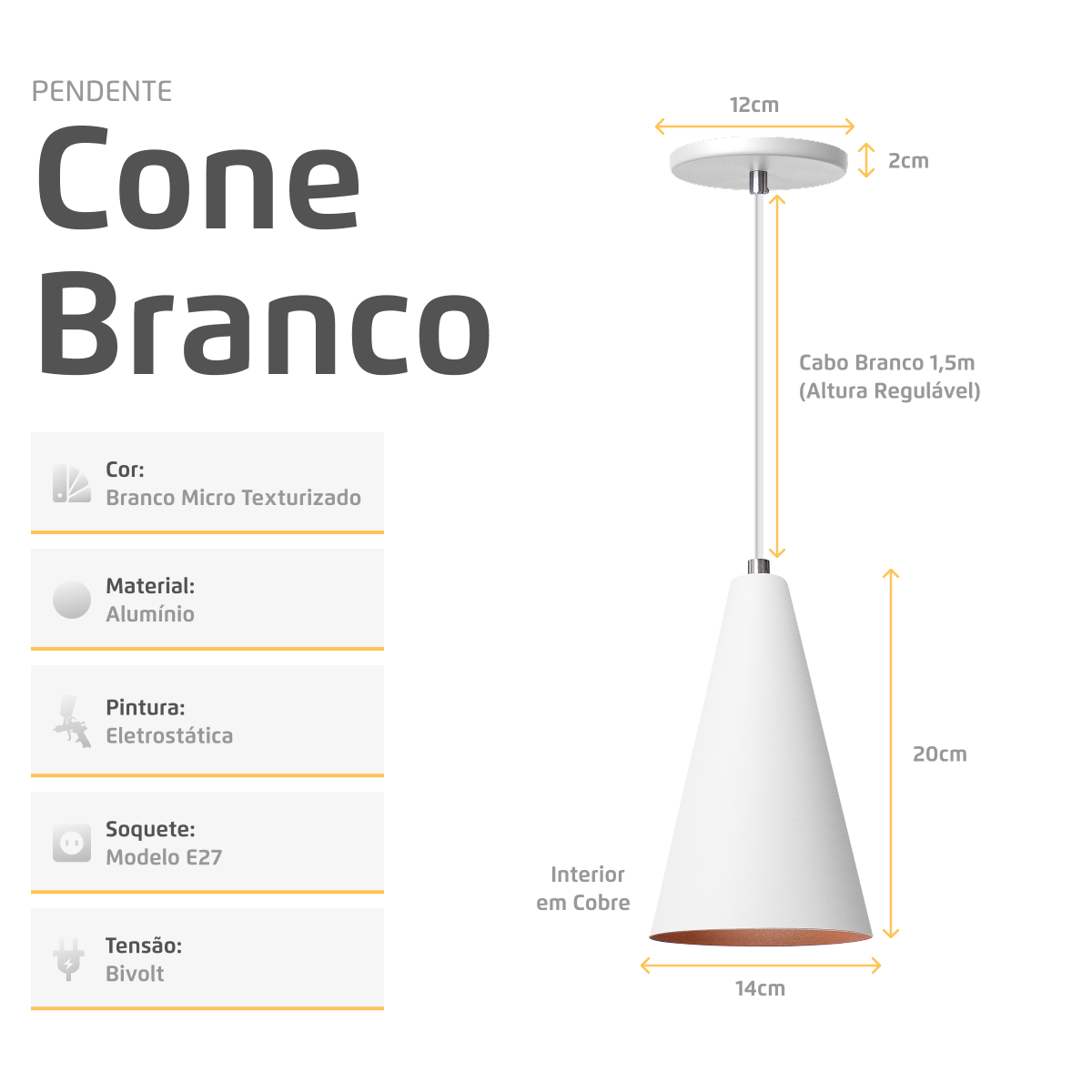 PENDENTE

Cone Branco

Cor:
Branco Micro Texturizado

Material:
Alumínio

Pintura:
Eletrostática

Soquete:
Modelo E27

Tensão:
Bivolt

12cm

2cm

Cabo Branco 1,5m
(Altura Regulável)

20cm

Interior
em Cobre

14cm